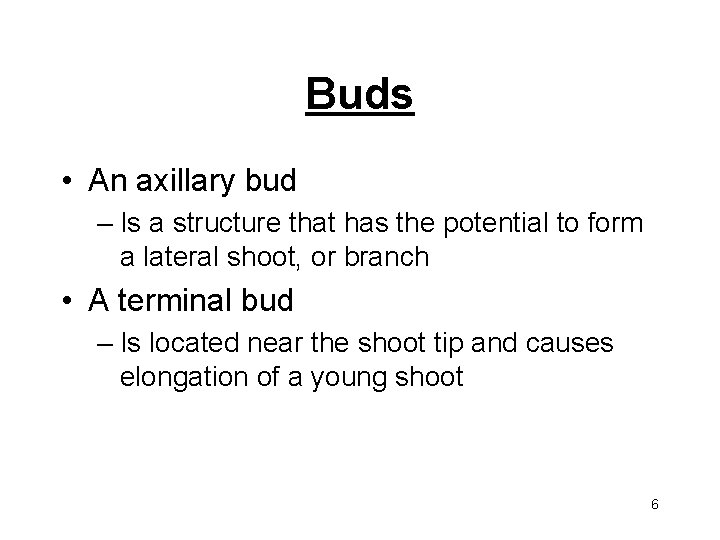 Buds

• An axillary bud
– Is a structure that has the potential to form a lateral shoot, or branch

• A terminal bud
– Is located near the shoot tip and causes elongation of a young shoot

6